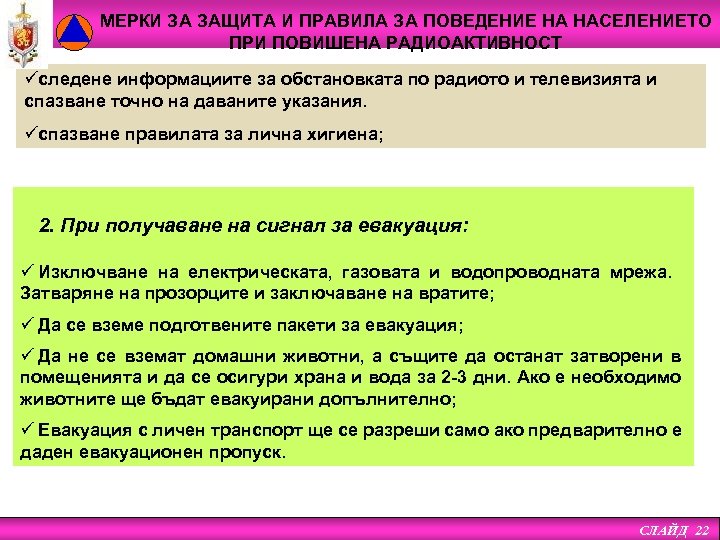 МЕРКИ ЗА ЗАЩИТА И ПРАВИЛА ЗА ПОВЕДЕНИЕ НА НАСЕЛЕНИЕТО ПРИ ПОВИШЕНА РАДИОАКТИВНОСТ

✓следене информациите за обстановката по радиото и телевизията и спазване точно на даваните указания.

✓спазване правилата за лична хигиена;

2. При получаване на сигнал за евакуация:

✓ Изключване на електрическата, газовата и водопроводната мрежа. Затваряне на прозорците и заключаване на вратите;

✓ Да се вземе подготвените пакети за евакуация;

✓ Да не се вземат домашни животни, а същите да останат затворени в помещенията и да се осигури храна и вода за 2-3 дни. Ако е необходимо животните ще бъдат евакуирани допълнително;

✓ Евакуация с личен транспорт ще се разреши само ако предварително е даден евакуационен пропуск.

СЛАЙД 22